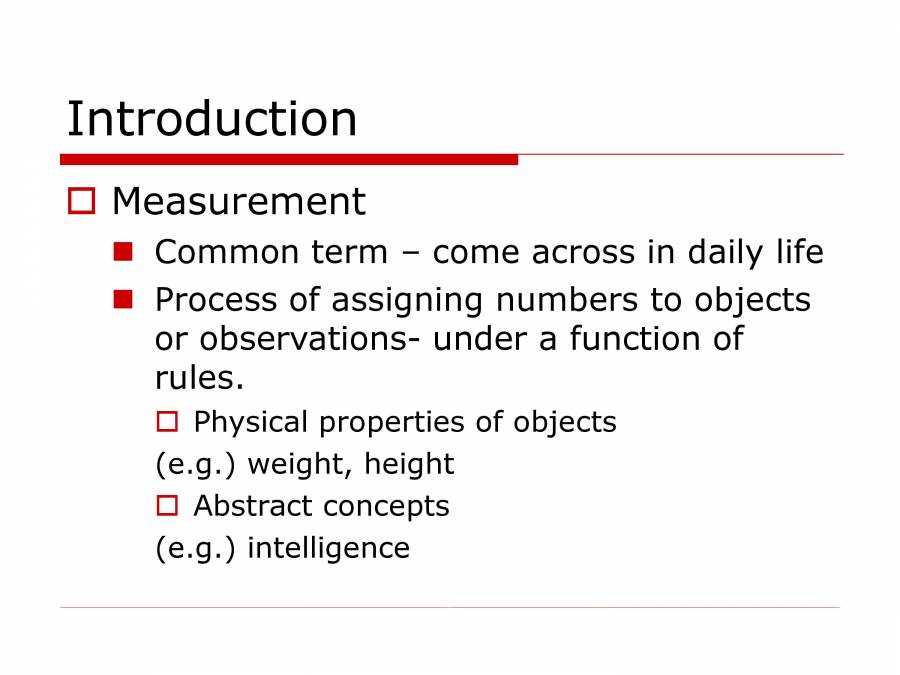 Introduction

Measurement

Common term – come across in daily life

Process of assigning numbers to objects or observations- under a function of rules.

Physical properties of objects

(e.g.) weight, height

Abstract concepts

(e.g.) intelligence